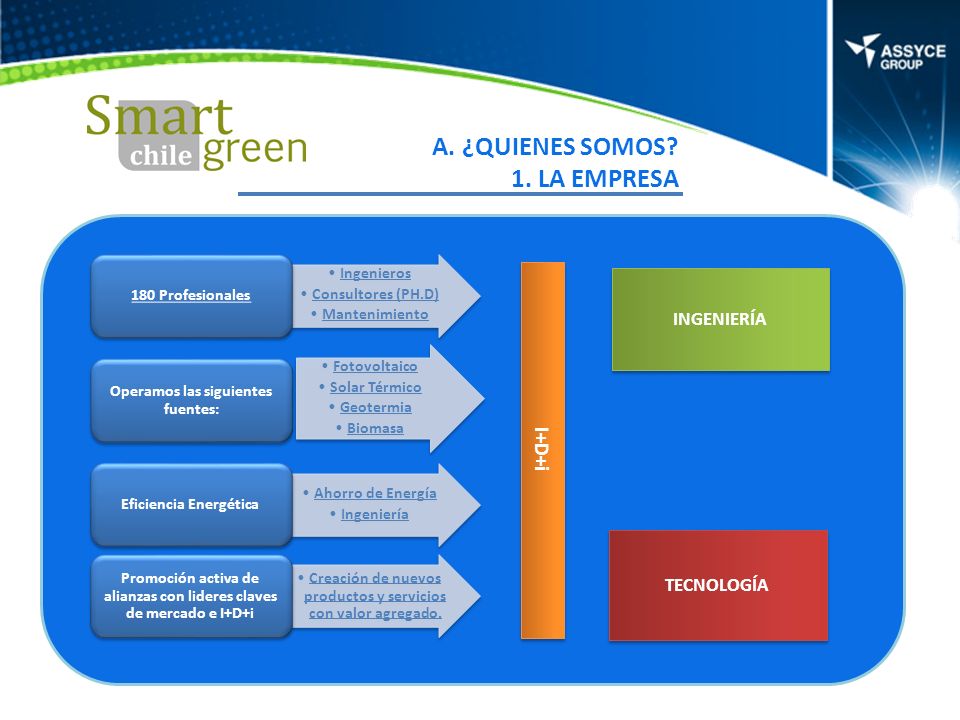 ASSYCE GROUP

Smart chile green

A. ¿QUIENES SOMOS?
1. LA EMPRESA

180 Profesionales

• Ingenieros
• Consultores (PH.D)
• Mantenimiento

Operamos las siguientes fuentes:

• Fotovoltaico
• Solar Térmico
• Geotermia
• Biomasa

Eficiencia Energética

• Ahorro de Energía
• Ingeniería

Promoción activa de alianzas con lideres claves de mercado e I+D+i

• Creación de nuevos productos y servicios con valor agregado.

I+D+i

INGENIERÍA

TECNOLOGÍA